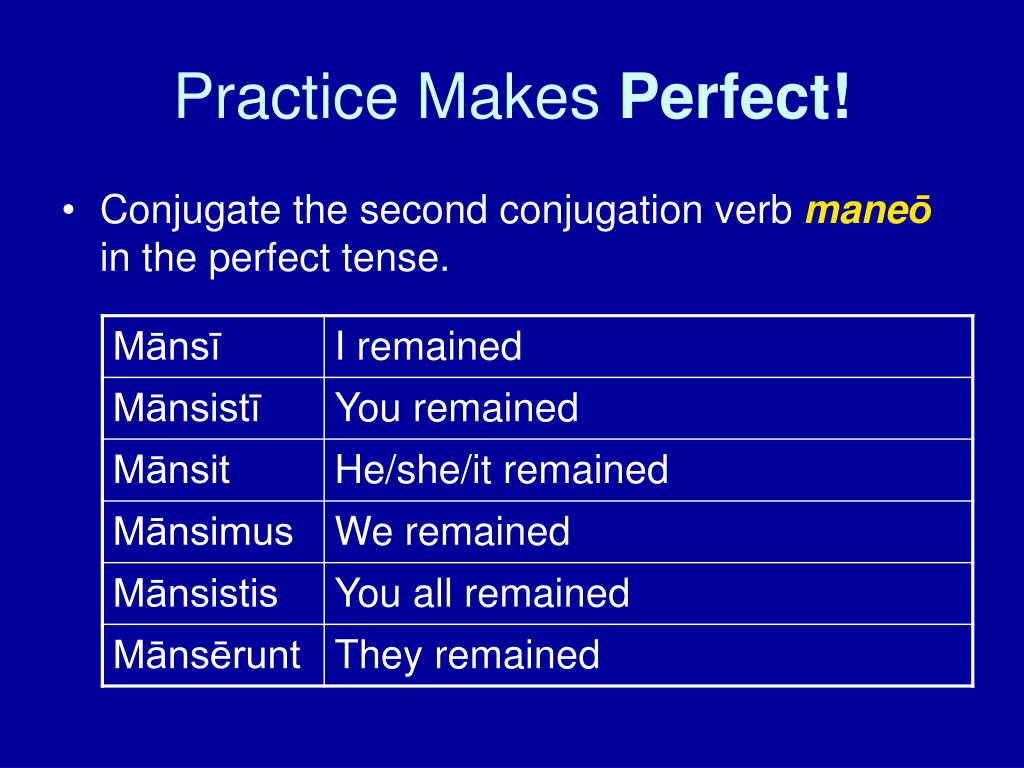 Practice Makes Perfect!

• Conjugate the second conjugation verb maneō in the perfect tense.

| Mānsī | I remained |
|---|---|
| Mānsistī | You remained |
| Mānsit | He/she/it remained |
| Mānsimus | We remained |
| Mānsistis | You all remained |
| Mānsērunt | They remained |